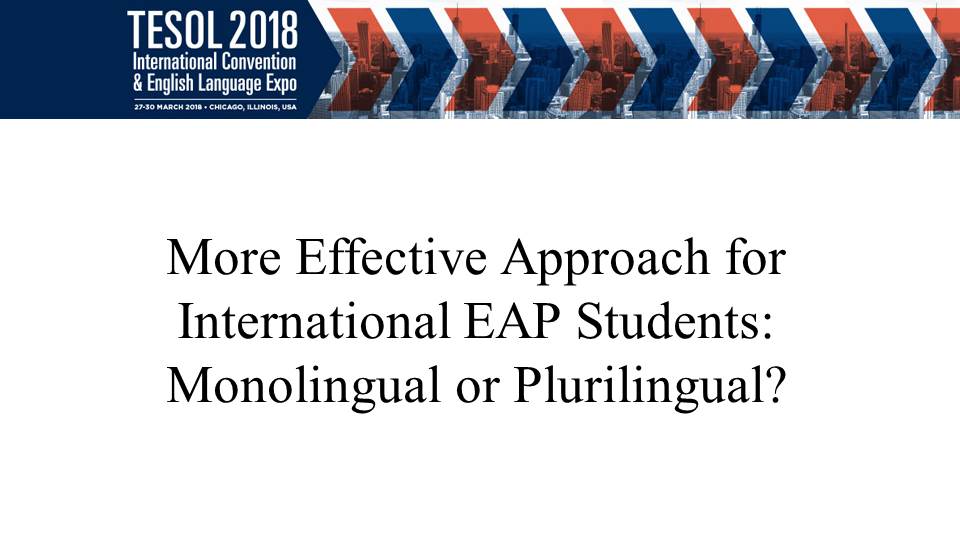 TESOL 2018
International Convention
& English Language Expo
27-30 MARCH 2018 • CHICAGO, ILLINOIS, USA

More Effective Approach for International EAP Students: Monolingual or Plurilingual?